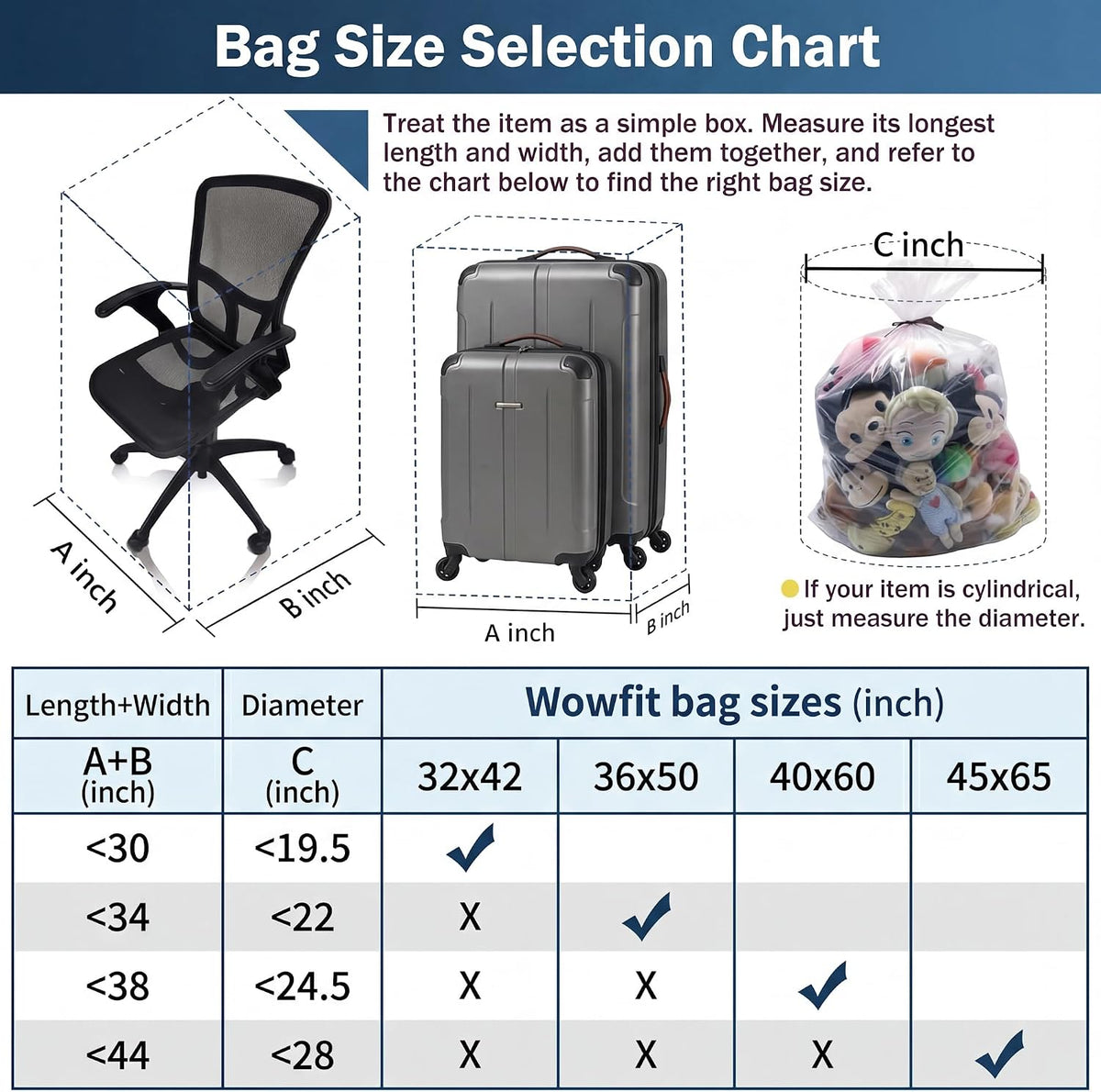 Bag Size Selection Chart

Treat the item as a simple box. Measure its longest length and width, add them together, and refer to the chart below to find the right bag size.

A inch
B inch

A inch
B inch

C inch

If your item is cylindrical, just measure the diameter.

| Length+Width | Diameter | Wowfit bag sizes (inch) | | | |
|---|---|---|---|---|---|
| A+B (inch) | C (inch) | 32x42 | 36x50 | 40x60 | 45x65 |
| <30 | <19.5 | ✓ | | | |
| <34 | <22 | X | ✓ | | |
| <38 | <24.5 | X | X | ✓ | |
| <44 | <28 | X | X | X | ✓ |